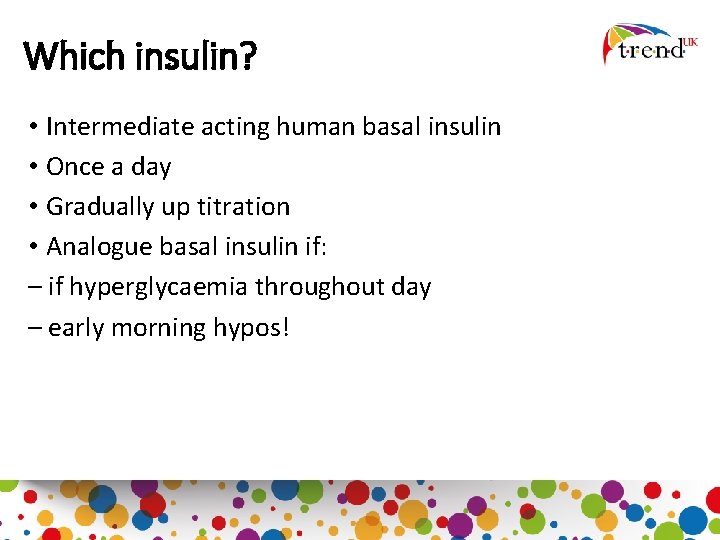 Which insulin?

t·r·e·n·d UK

• Intermediate acting human basal insulin
• Once a day
• Gradually up titration
• Analogue basal insulin if:
– if hyperglycaemia throughout day
– early morning hypos!